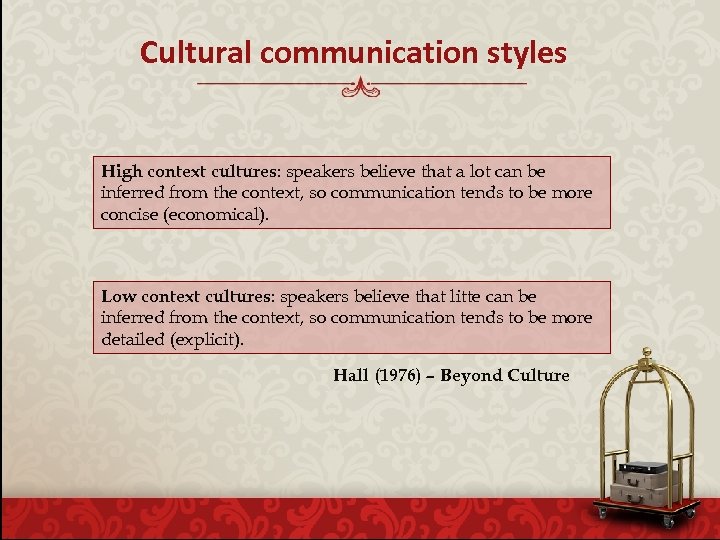 Cultural communication styles

High context cultures: speakers believe that a lot can be inferred from the context, so communication tends to be more concise (economical).

Low context cultures: speakers believe that litte can be inferred from the context, so communication tends to be more detailed (explicit).

Hall (1976) – Beyond Culture